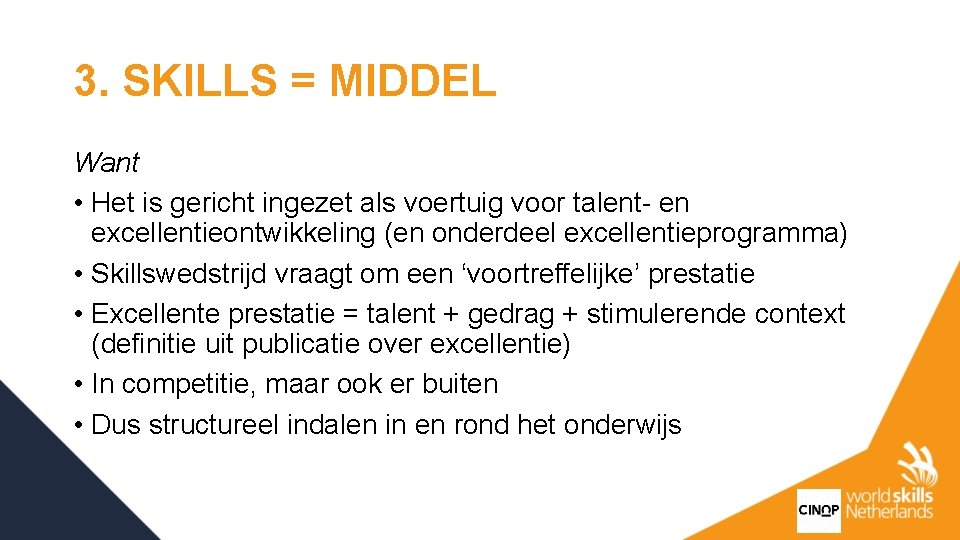 3. SKILLS = MIDDEL

Want

• Het is gericht ingezet als voertuig voor talent- en excellentieontwikkeling (en onderdeel excellentieprogramma)
• Skillswedstrijd vraagt om een ‘voortreffelijke’ prestatie
• Excellente prestatie = talent + gedrag + stimulerende context (definitie uit publicatie over excellentie)
• In competitie, maar ook er buiten
• Dus structureel indalen in en rond het onderwijs

CINOP

worldskills Netherlands